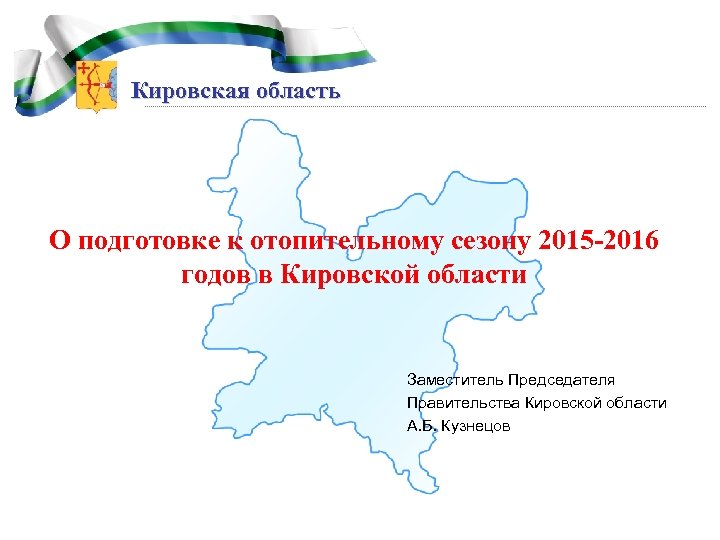 Кировская область

О подготовке к отопительному сезону 2015-2016 годов в Кировской области

Заместитель Председателя
Правительства Кировской области
А.Б. Кузнецов